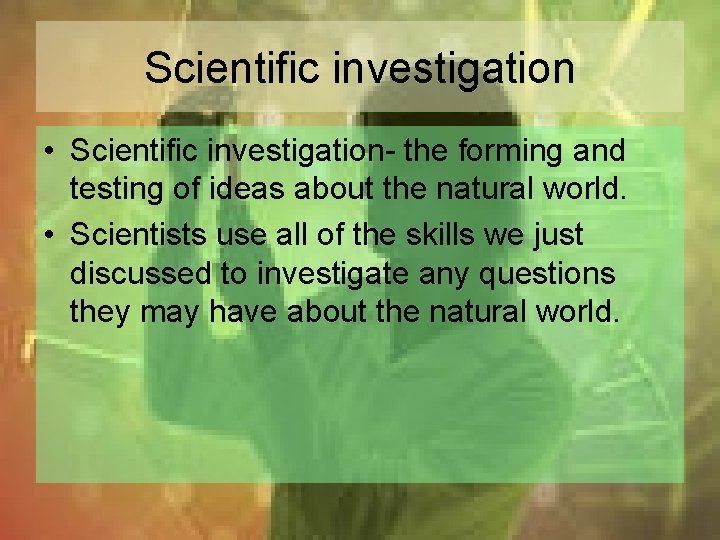 Scientific investigation

• Scientific investigation- the forming and testing of ideas about the natural world.
• Scientists use all of the skills we just discussed to investigate any questions they may have about the natural world.